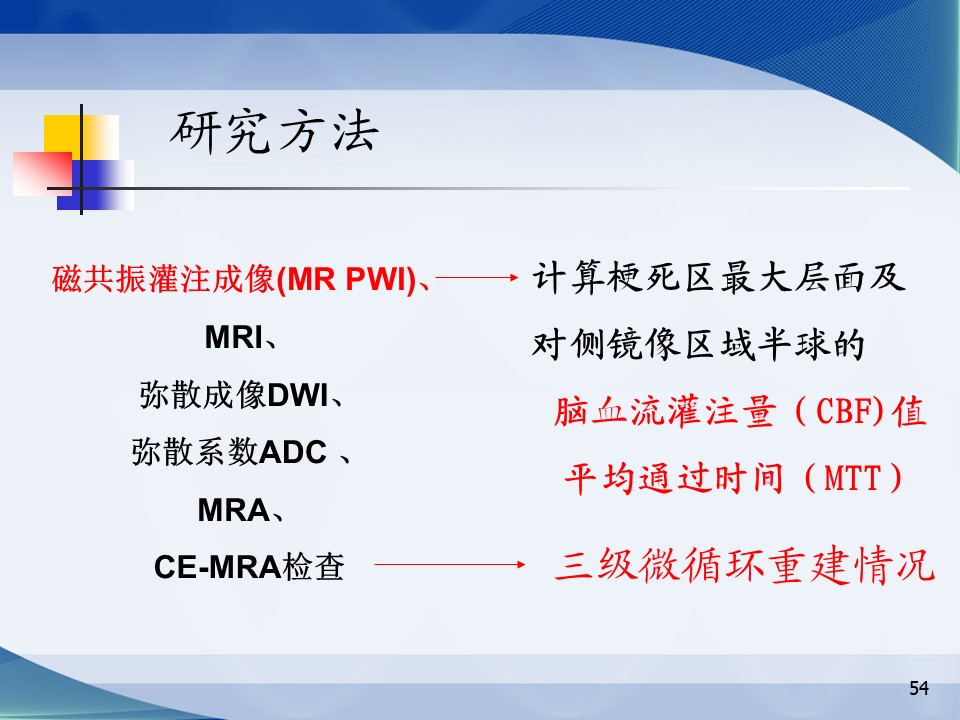 研究方法

磁共振灌注成像(MR PWI)、

MRI、

弥散成像DWI、

弥散系数ADC 、

MRA、

CE-MRA检查

计算梗死区最大层面及对侧镜像区域半球的

脑血流灌注量（CBF)值

平均通过时间（MTT）

三级微循环重建情况

54